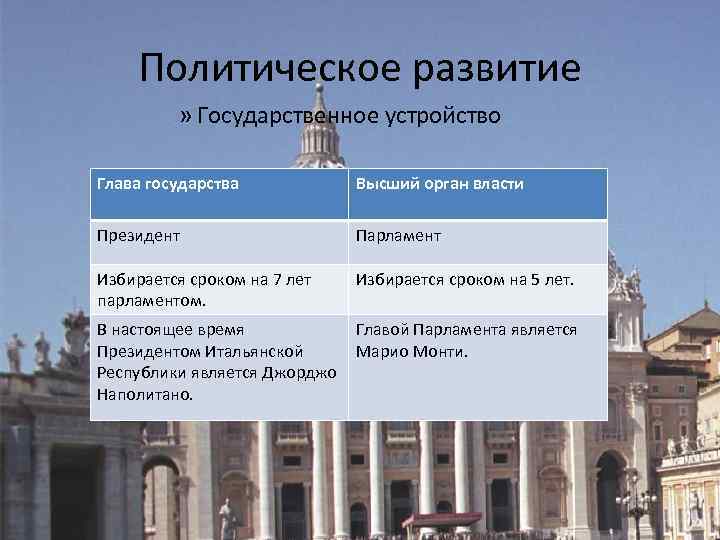 Политическое развитие

» Государственное устройство

| Глава государства | Высший орган власти |
|---|---|
| Президент | Парламент |
| Избирается сроком на 7 лет парламентом. | Избирается сроком на 5 лет. |
| В настоящее время Президентом Итальянской Республики является Джорджо Наполитано. | Главой Парламента является Марио Монти. |